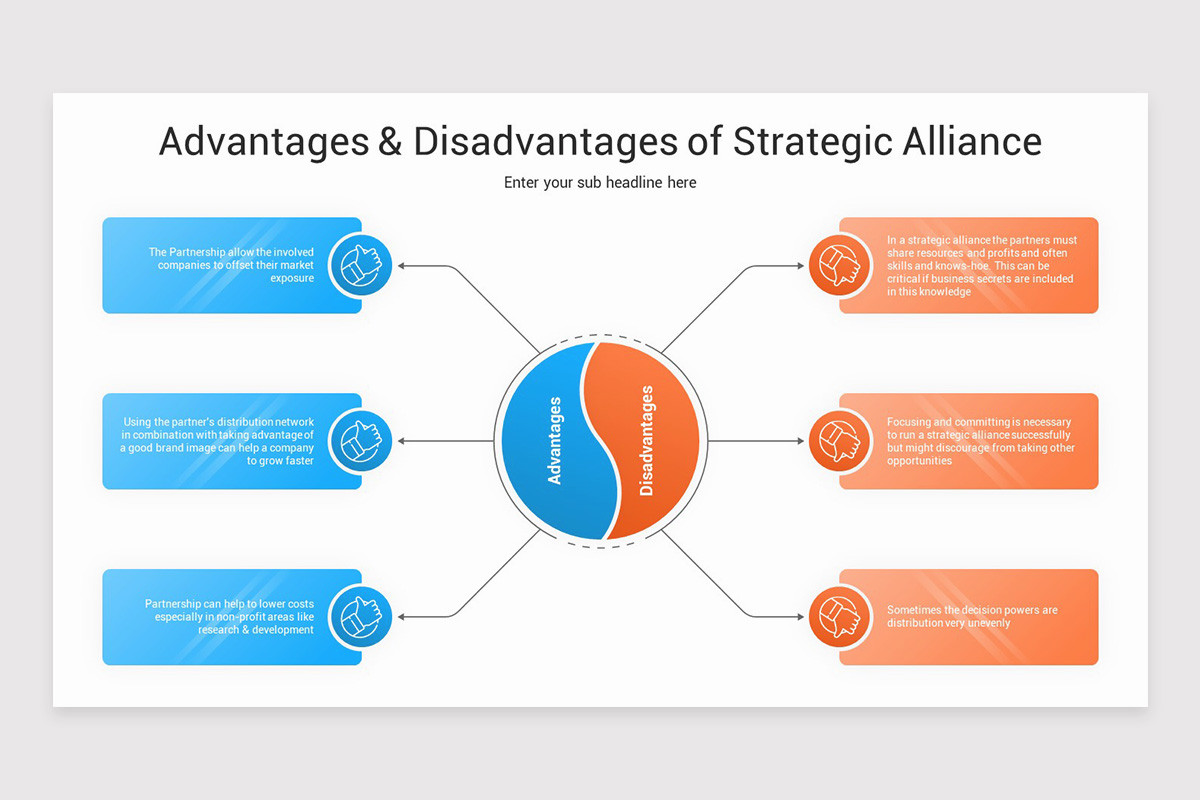 Advantages & Disadvantages of Strategic Alliance

Enter your sub headline here

The Partnership allow the involved companies to offset their market exposure

Using the partner's distribution network in combination with taking advantage of a good brand image can help a company to grow faster

Partnership can help to lower costs especially in non-profit areas like research & development

Advantages

Disadvantages

In a strategic alliance the partners must share resources and profits and often skills and knows-hoe. This can be critical if business secrets are included in this knowledge

Focusing and committing is necessary to run a strategic alliance successfully but might discourage from taking other opportunities

Sometimes the decision powers are distribution very unevenly